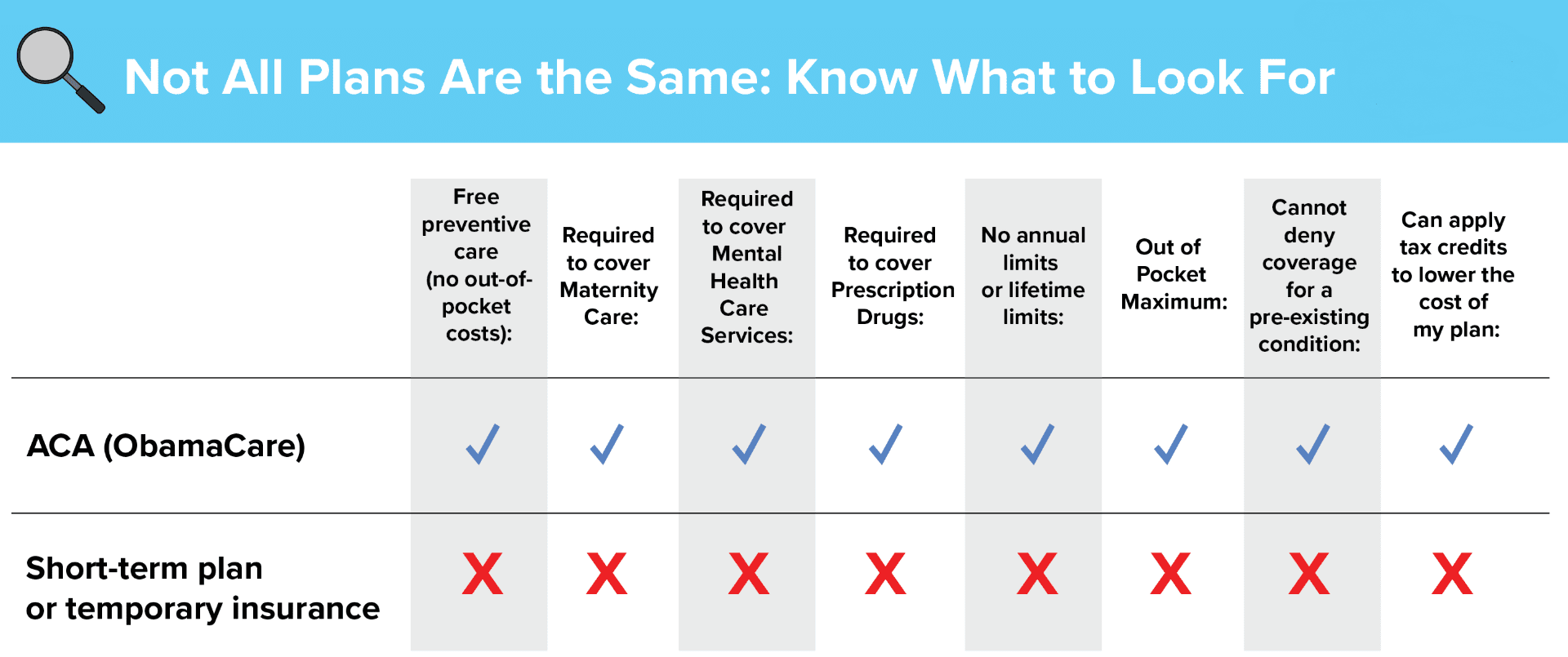 Not All Plans Are the Same: Know What to Look For

| | Free preventive care (no out-of-pocket costs): | Required to cover Maternity Care: | Required to cover Mental Health Care Services: | Required to cover Prescription Drugs: | No annual limits or lifetime limits: | Out of Pocket Maximum: | Cannot deny coverage for a pre-existing condition: | Can apply tax credits to lower the cost of my plan: |
|---|---|---|---|---|---|---|---|---|
| ACA (ObamaCare) | ✓ | ✓ | ✓ | ✓ | ✓ | ✓ | ✓ | ✓ |
| Short-term plan or temporary insurance | X | X | X | X | X | X | X | X |